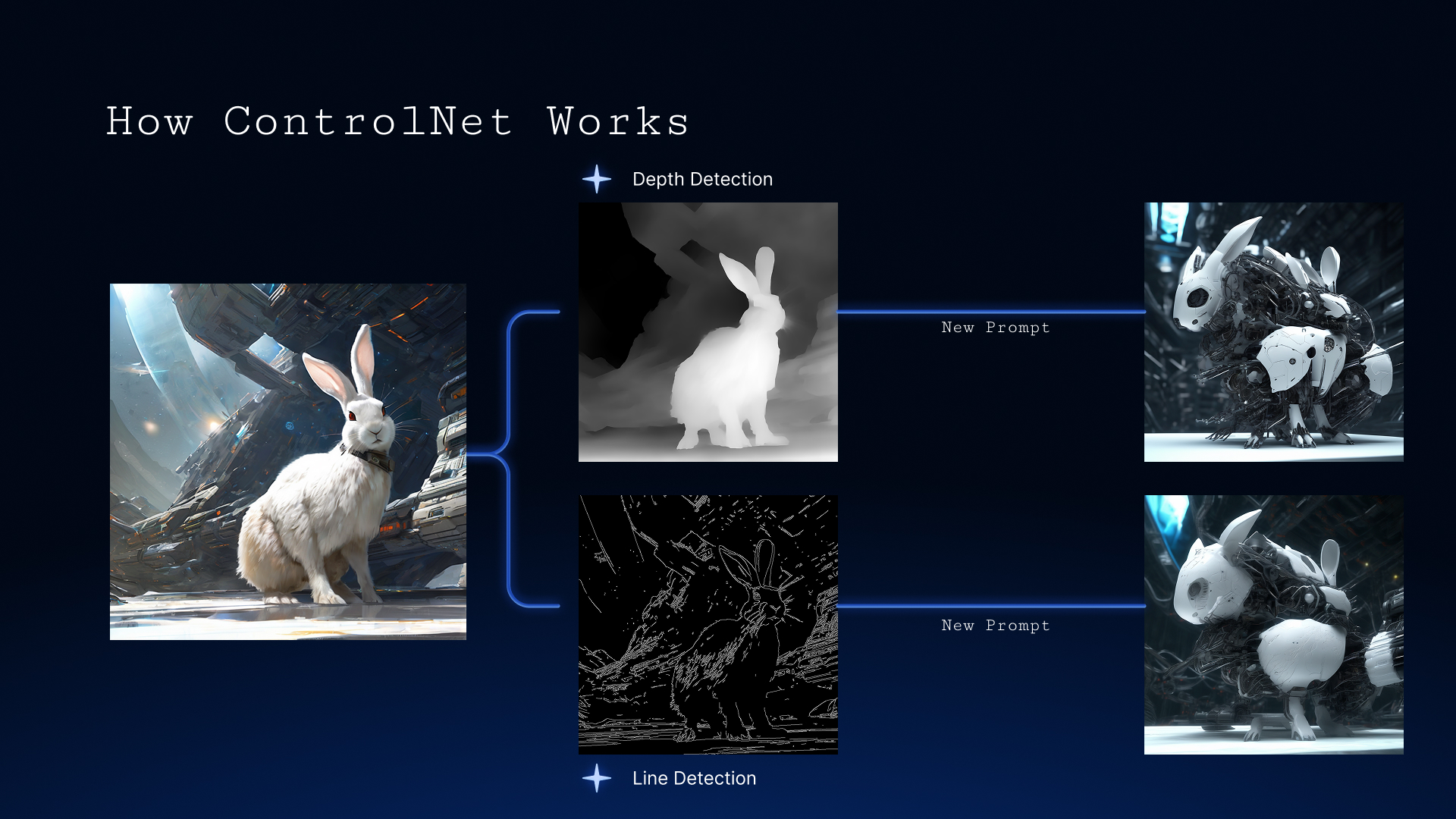 How ControlNet Works

Depth Detection

New Prompt

New Prompt

Line Detection